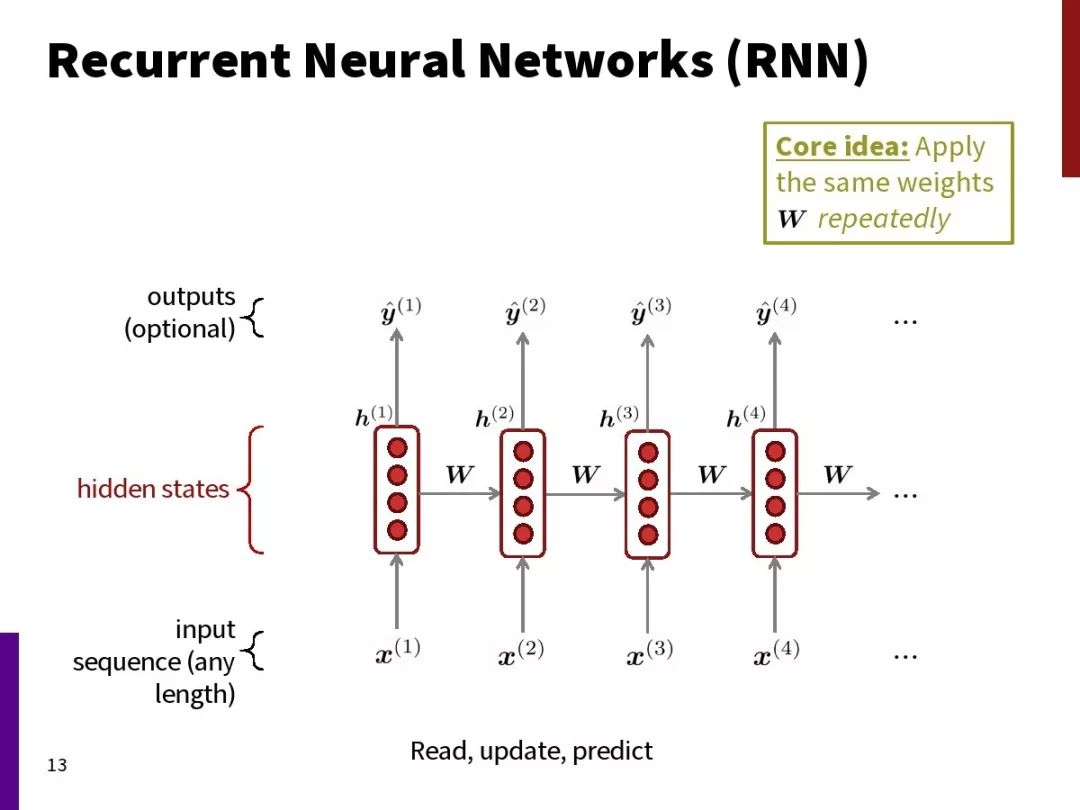 Recurrent Neural Networks (RNN)

Core idea: Apply the same weights $\boldsymbol{W}$ repeatedly

outputs (optional)

$\hat{\boldsymbol{y}}^{(1)}$ $\hat{\boldsymbol{y}}^{(2)}$ $\hat{\boldsymbol{y}}^{(3)}$ $\hat{\boldsymbol{y}}^{(4)}$ ...

$\boldsymbol{h}^{(1)}$ $\boldsymbol{h}^{(2)}$ $\boldsymbol{h}^{(3)}$ $\boldsymbol{h}^{(4)}$

hidden states

$\boldsymbol{W}$ $\boldsymbol{W}$ $\boldsymbol{W}$ $\boldsymbol{W}$ ...

input sequence (any length)

$\boldsymbol{x}^{(1)}$ $\boldsymbol{x}^{(2)}$ $\boldsymbol{x}^{(3)}$ $\boldsymbol{x}^{(4)}$ ...

Read, update, predict

13